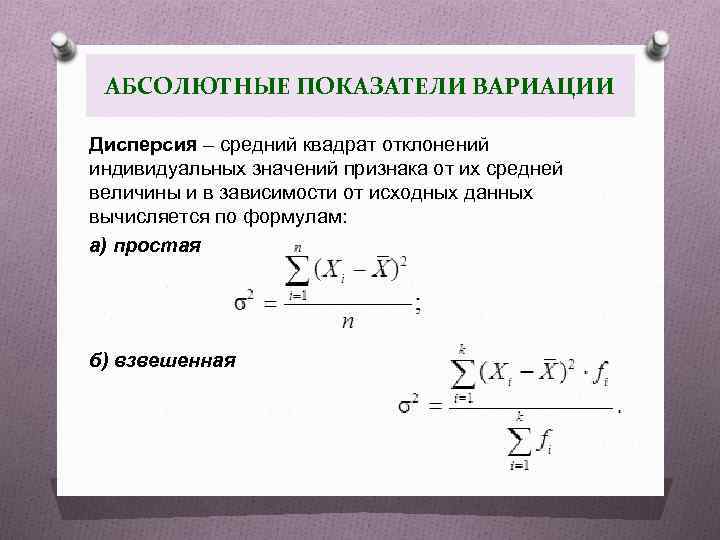 АБСОЛЮТНЫЕ ПОКАЗАТЕЛИ ВАРИАЦИИ

Дисперсия – средний квадрат отклонений индивидуальных значений признака от их средней величины и в зависимости от исходных данных вычисляется по формулам:

а) простая

$\sigma^2 = \frac{\sum_{i=1}^{n}(X_i - \bar{X})^2}{n};$

б) взвешенная

$\sigma^2 = \frac{\sum_{i=1}^{k}(X_i - \bar{X})^2 \cdot f_i}{\sum_{i=1}^{k} f_i}.$